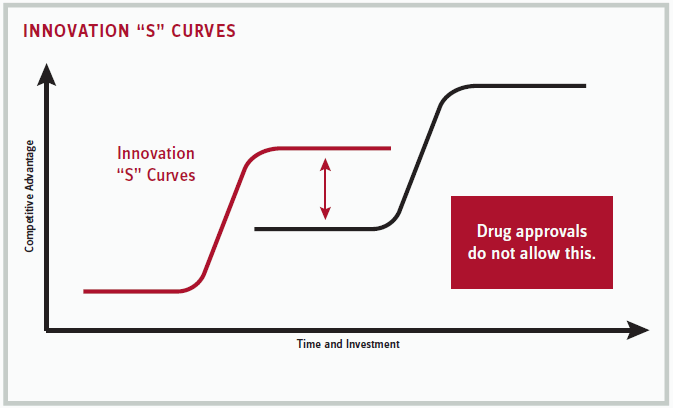 INNOVATION “S” CURVES

Competitive Advantage

Innovation “S” Curves

Drug approvals do not allow this.

Time and Investment